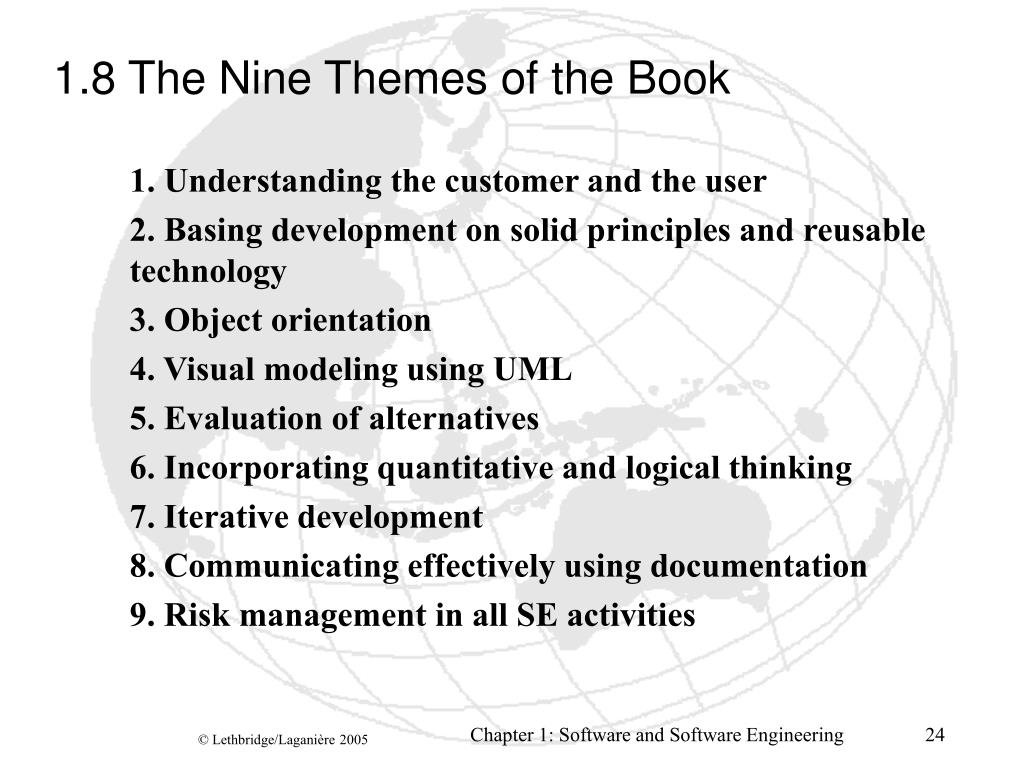 1.8 The Nine Themes of the Book

1. Understanding the customer and the user

2. Basing development on solid principles and reusable technology

3. Object orientation

4. Visual modeling using UML

5. Evaluation of alternatives

6. Incorporating quantitative and logical thinking

7. Iterative development

8. Communicating effectively using documentation

9. Risk management in all SE activities

© Lethbridge/Laganière 2005

Chapter 1: Software and Software Engineering

24